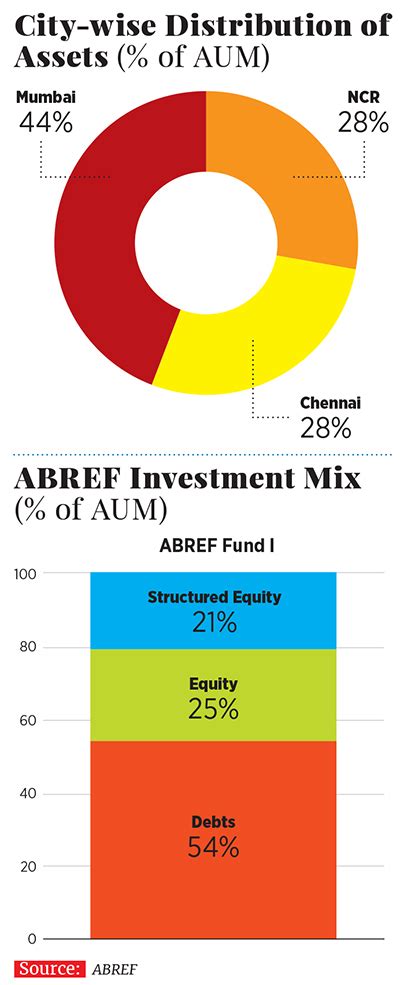 City-wise Distribution of Assets (% of AUM)

Mumbai
44%

NCR
28%

Chennai
28%

ABREF Investment Mix (% of AUM)

ABREF Fund I

100
80
60
40
20
0

Structured Equity
21%

Equity
25%

Debts
54%

Source: ABREF